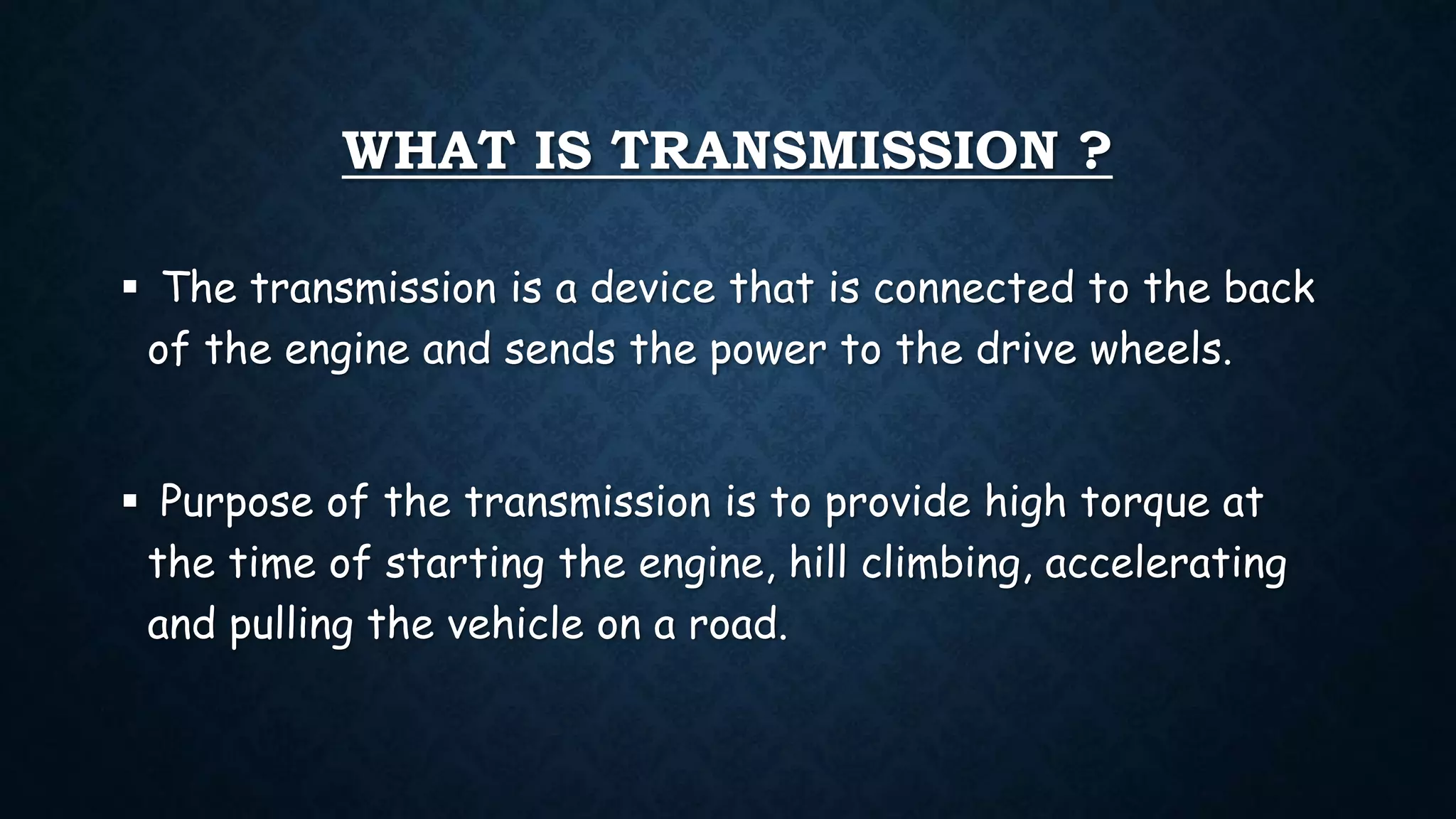 WHAT IS TRANSMISSION ?

▪ The transmission is a device that is connected to the back of the engine and sends the power to the drive wheels.

▪ Purpose of the transmission is to provide high torque at the time of starting the engine, hill climbing, accelerating and pulling the vehicle on a road.